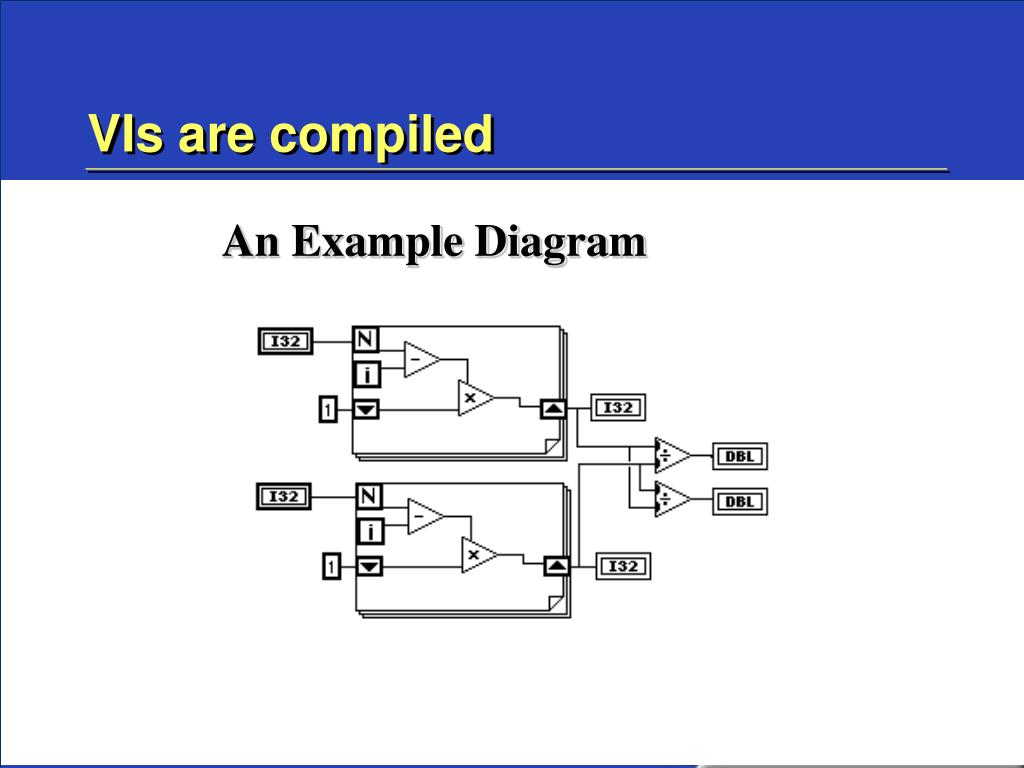 VIs are compiled

An Example Diagram

I32
N
i
1
−
×
I32
÷
DBL
÷
DBL
I32
N
i
1
−
×
I32